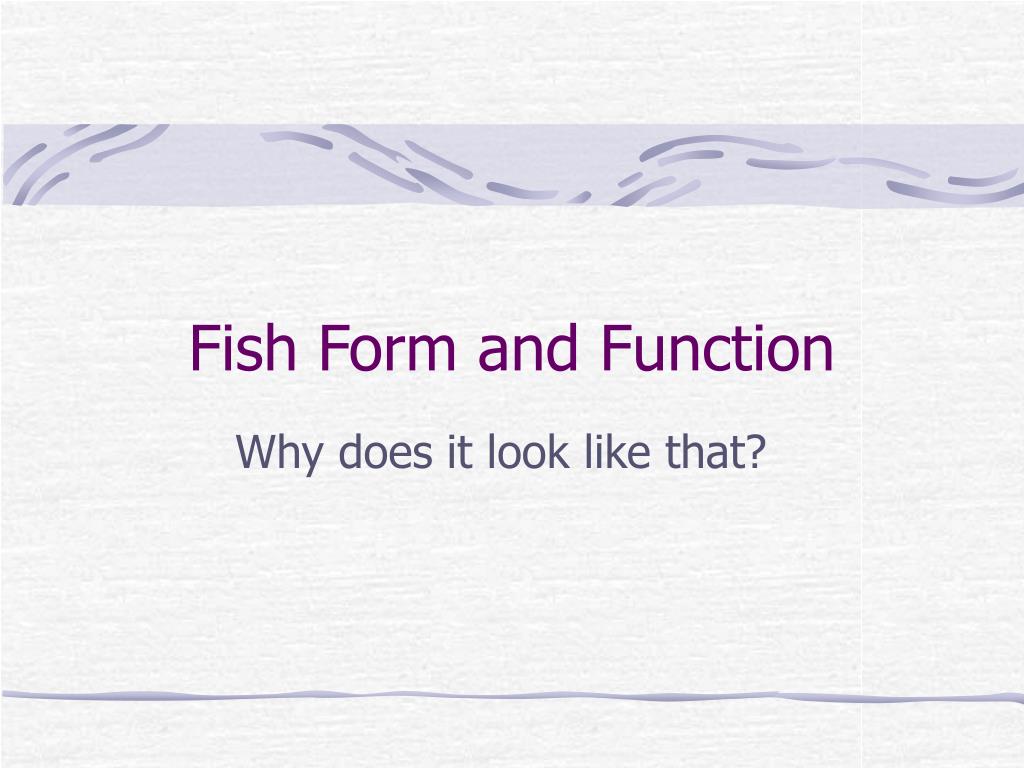 Fish Form and Function

Why does it look like that?